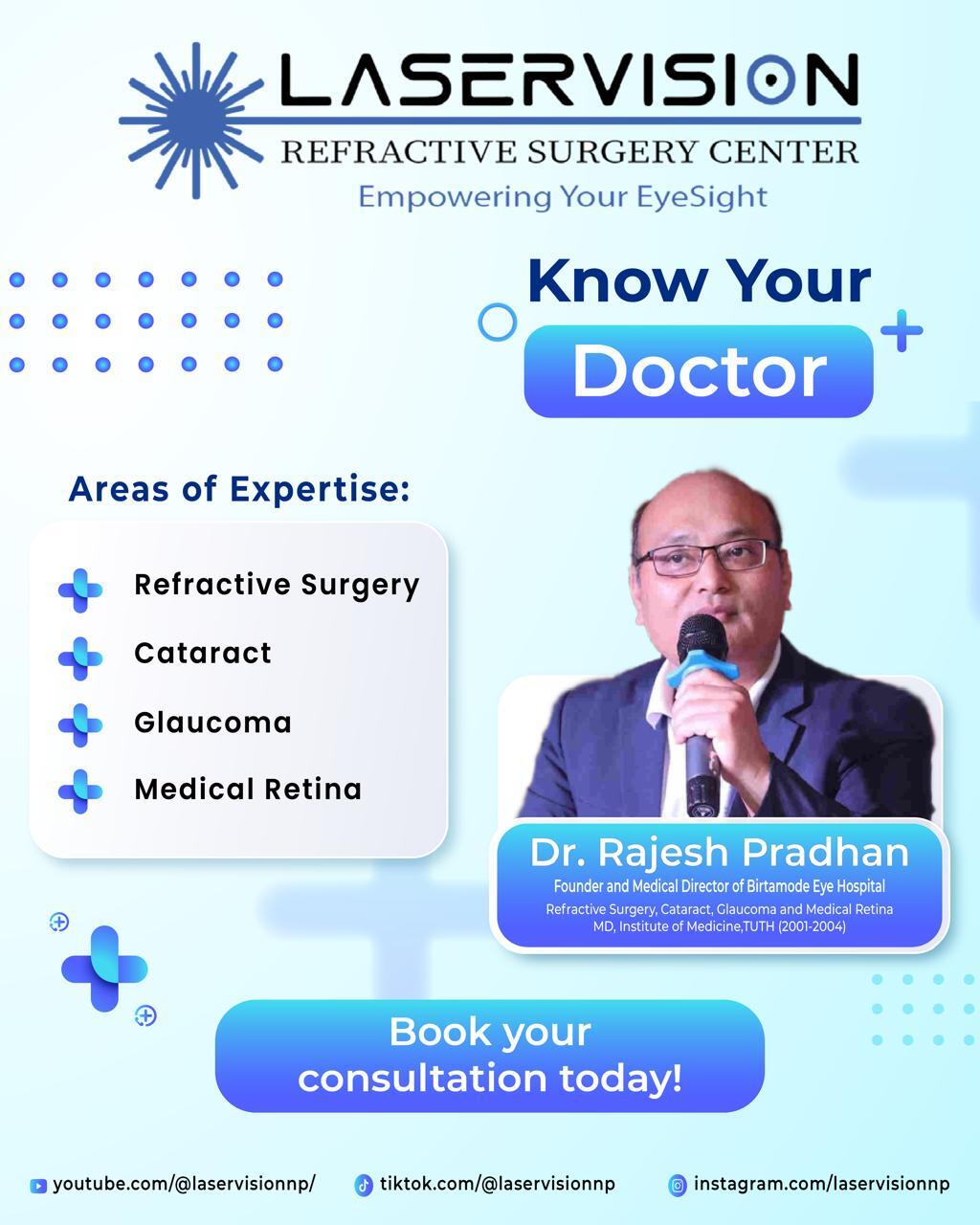 LASERVISION
REFRACTIVE SURGERY CENTER
Empowering Your EyeSight

Know Your
Doctor

Areas of Expertise:

Refractive Surgery
Cataract
Glaucoma
Medical Retina

Dr. Rajesh Pradhan
Founder and Medical Director of Birtamode Eye Hospital
Refractive Surgery, Cataract, Glaucoma and Medical Retina
MD, Institute of Medicine,TUTH (2001-2004)

Book your consultation today!

youtube.com/@laservisionnp/
tiktok.com/@laservisionnp
instagram.com/laservisionnp